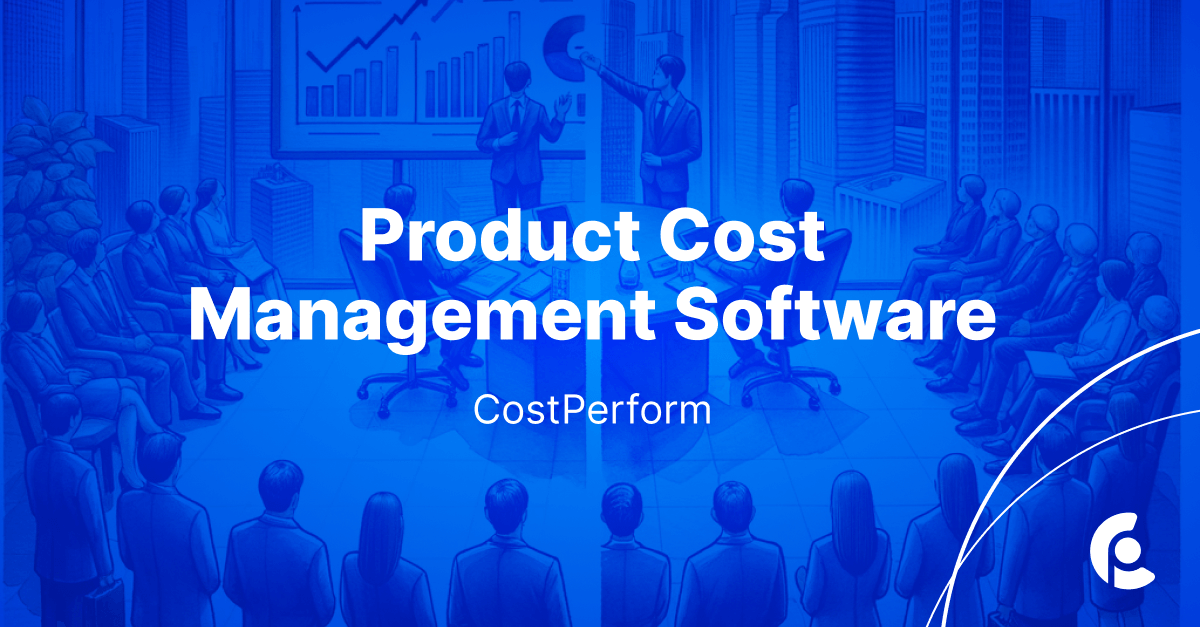 Product Cost Management Software

CostPerform